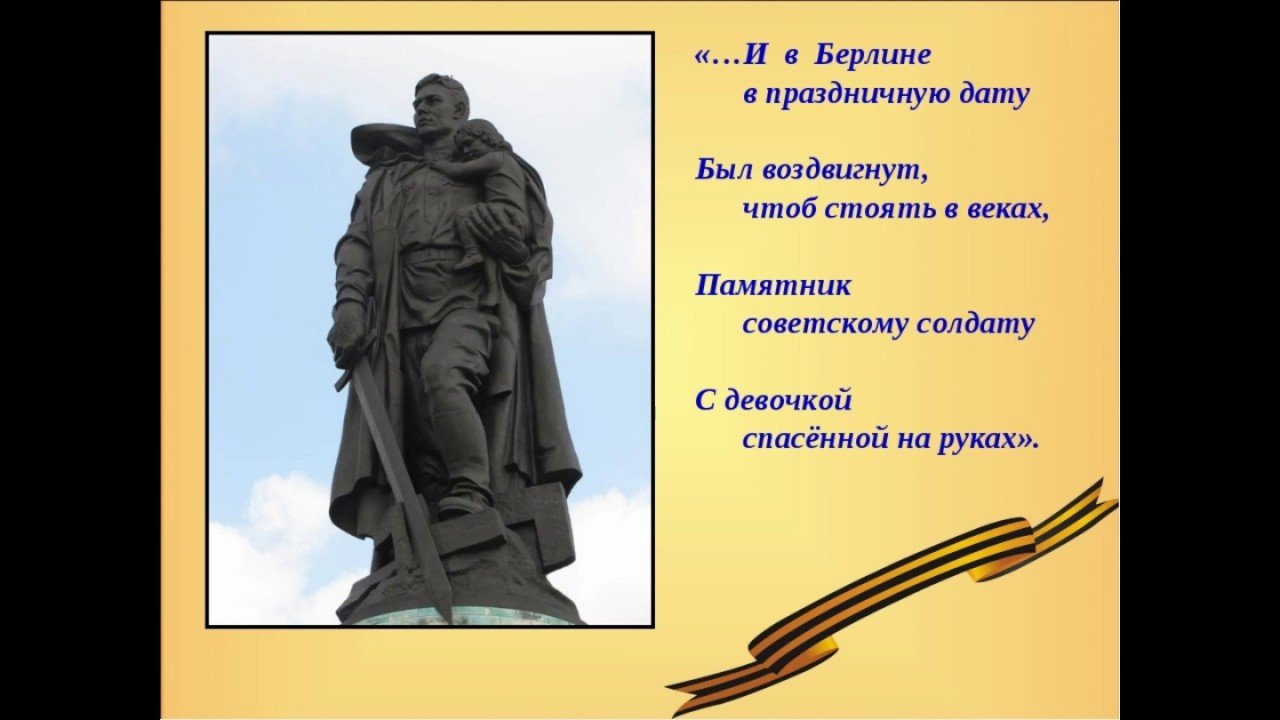 «…И в Берлине
в праздничную дату

Был воздвигнут,
чтоб стоять в веках,

Памятник
советскому солдату

С девочкой
спасённой на руках».